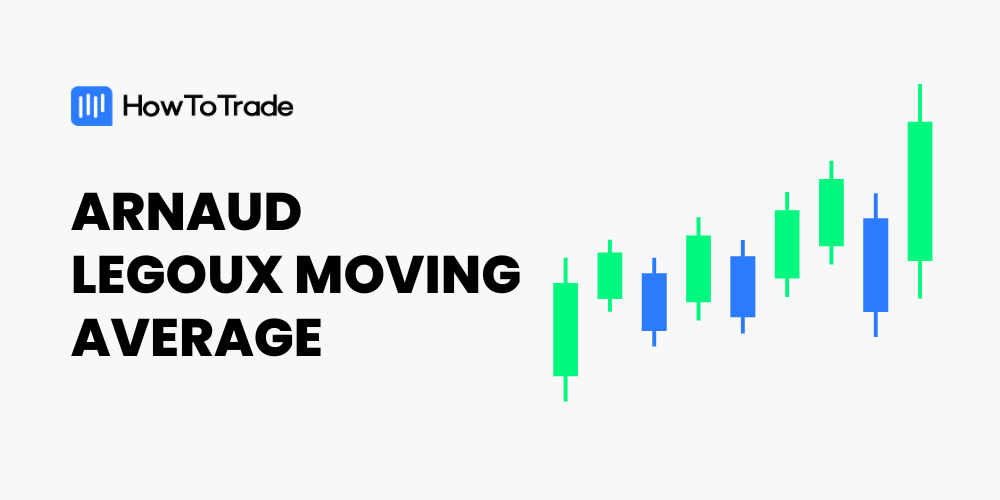 HowToTrade

ARNAUD LEGOUX MOVING AVERAGE